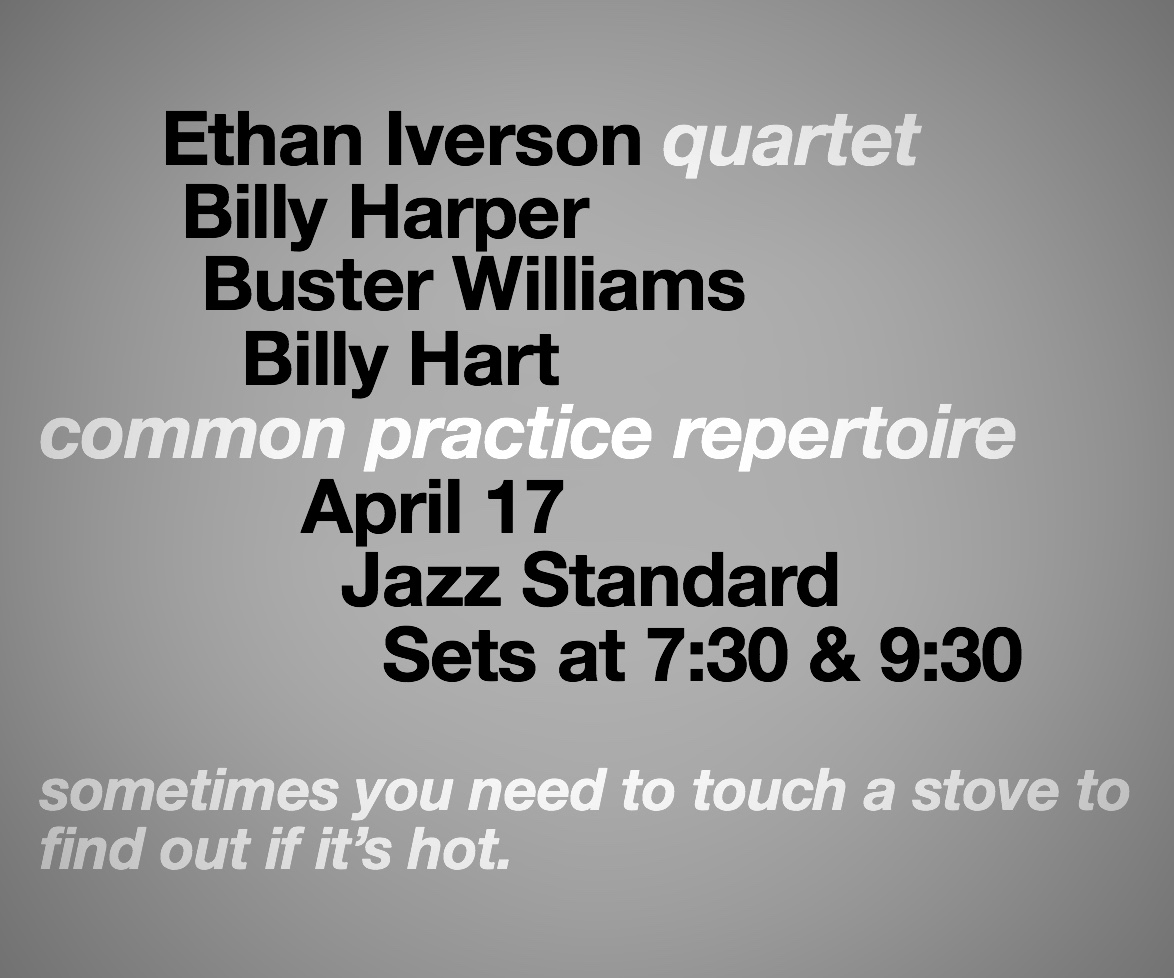 Ethan Iverson quartet
Billy Harper
Buster Williams
Billy Hart
common practice repertoire
April 17
Jazz Standard
Sets at 7:30 & 9:30

sometimes you need to touch a stove to find out if it's hot.